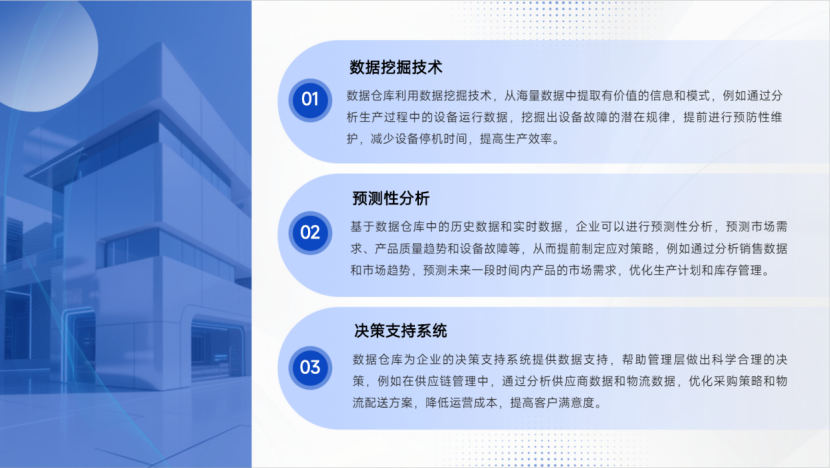 01

数据挖掘技术

数据仓库利用数据挖掘技术，从海量数据中提取有价值的信息和模式，例如通过分析生产过程中的设备运行数据，挖掘出设备故障的潜在规律，提前进行预防性维护，减少设备停机时间，提高生产效率。

02

预测性分析

基于数据仓库中的历史数据和实时数据，企业可以进行预测性分析，预测市场需求、产品质量趋势和设备故障等，从而提前制定应对策略，例如通过分析销售数据和市场趋势，预测未来一段时间内产品的市场需求，优化生产计划和库存管理。

03

决策支持系统

数据仓库为企业的决策支持系统提供数据支持，帮助管理层做出科学合理的决策，例如在供应链管理中，通过分析供应商数据和物流数据，优化采购策略和物流配送方案，降低运营成本，提高客户满意度。